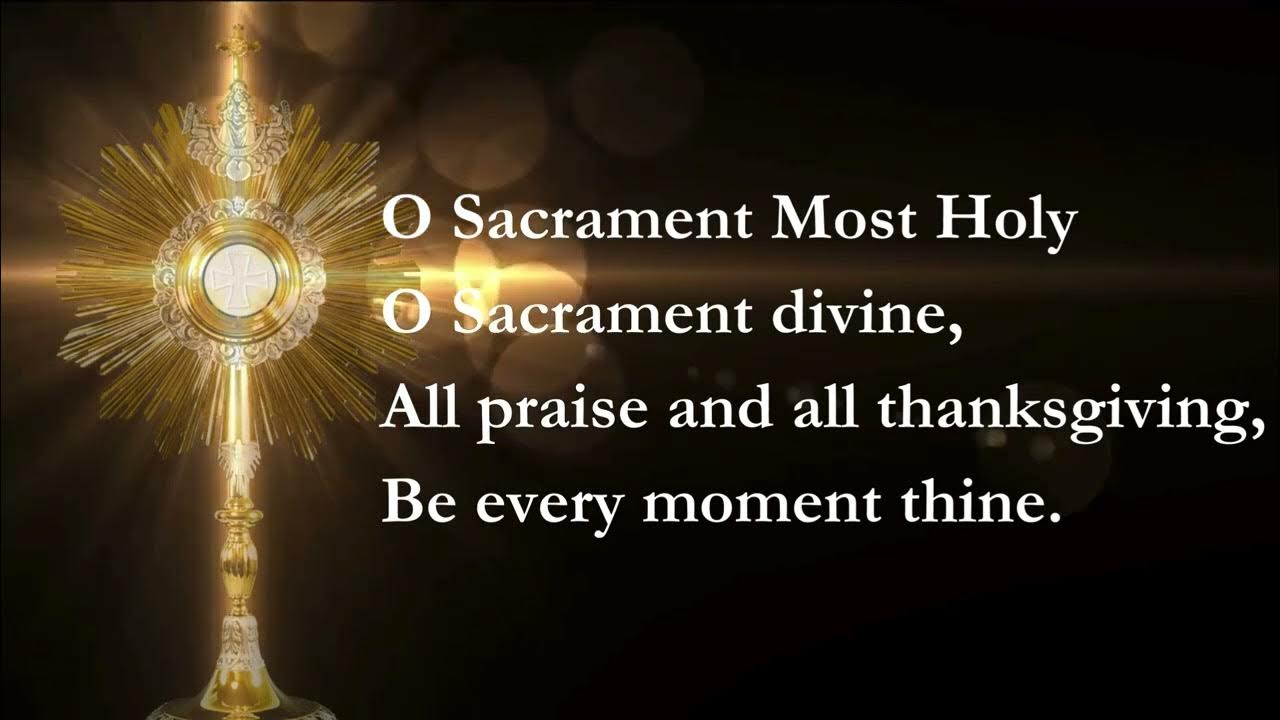 O Sacrament Most Holy
O Sacrament divine,
All praise and all thanksgiving,
Be every moment thine.